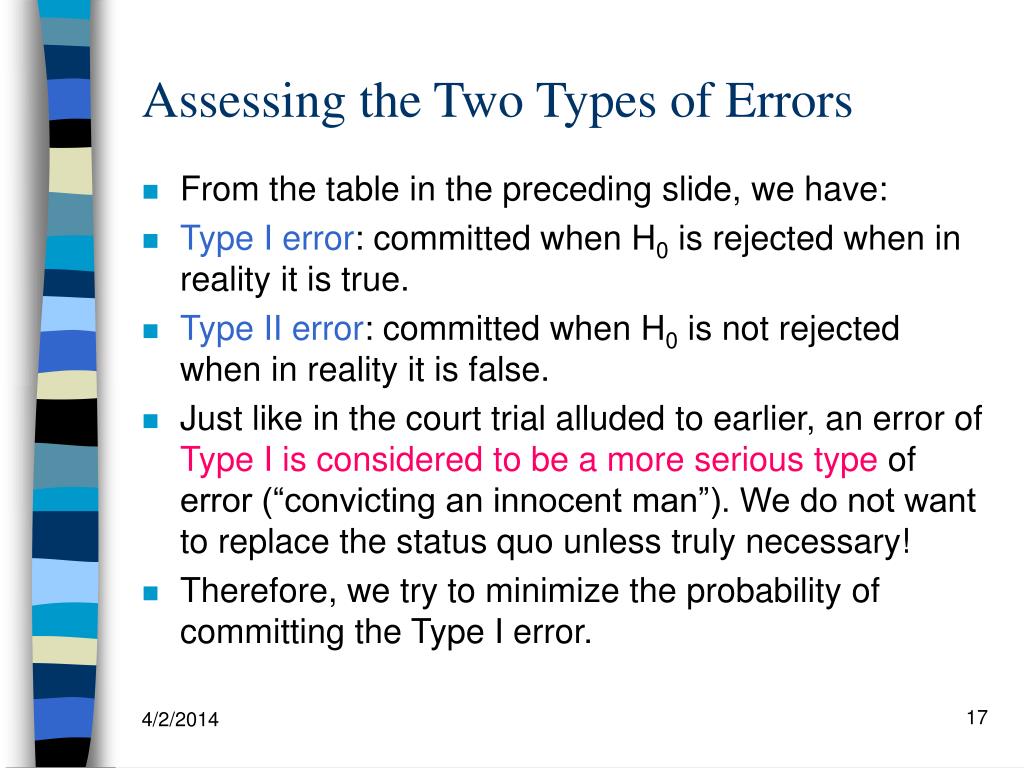 Assessing the Two Types of Errors

From the table in the preceding slide, we have:

Type I error: committed when $H_0$ is rejected when in reality it is true.

Type II error: committed when $H_0$ is not rejected when in reality it is false.

Just like in the court trial alluded to earlier, an error of Type I is considered to be a more serious type of error (“convicting an innocent man”). We do not want to replace the status quo unless truly necessary!

Therefore, we try to minimize the probability of committing the Type I error.

4/2/2014

17